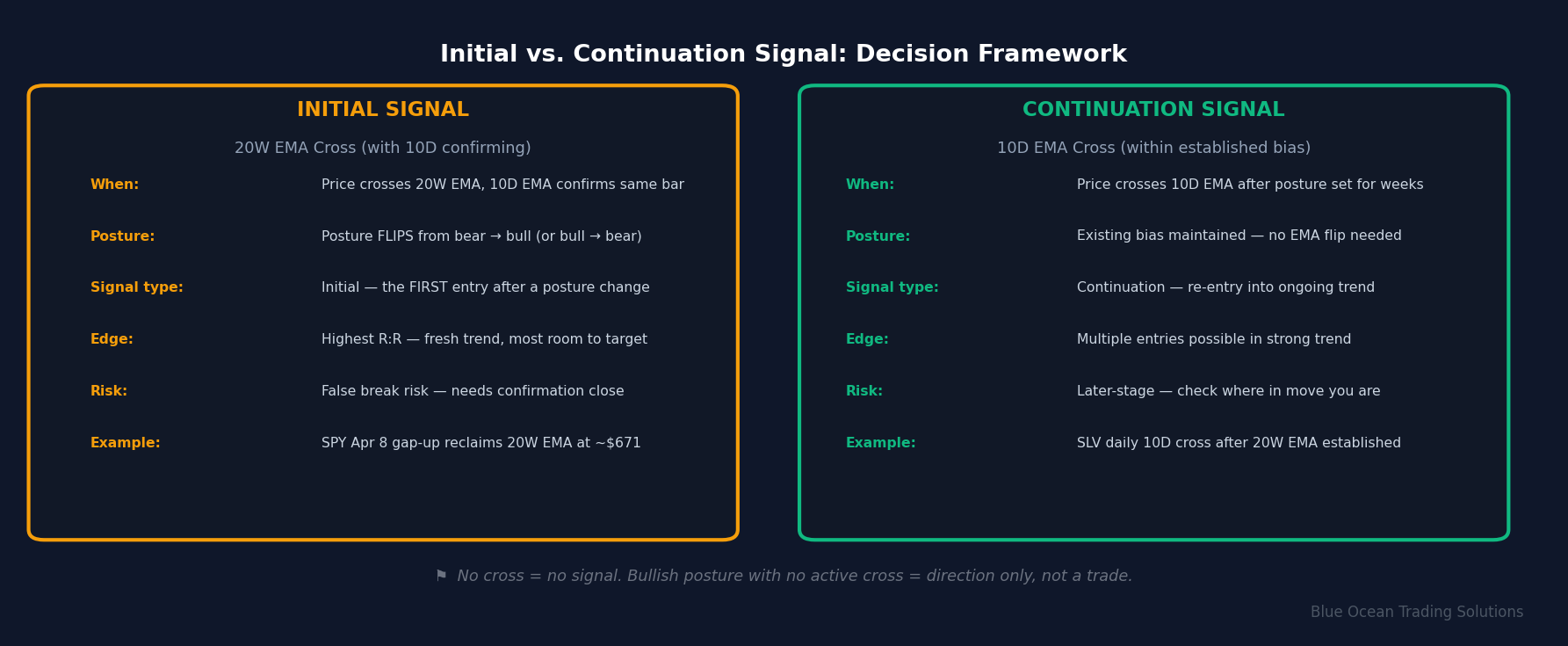 Initial vs. Continuation Signal: Decision Framework

INITIAL SIGNAL

20W EMA Cross (with 10D confirming)

When: Price crosses 20W EMA, 10D EMA confirms same bar

Posture: Posture FLIPS from bear → bull (or bull → bear)

Signal type: Initial — the FIRST entry after a posture change

Edge: Highest R:R — fresh trend, most room to target

Risk: False break risk — needs confirmation close

Example: SPY Apr 8 gap-up reclaims 20W EMA at ~$671

CONTINUATION SIGNAL

10D EMA Cross (within established bias)

When: Price crosses 10D EMA after posture set for weeks

Posture: Existing bias maintained — no EMA flip needed

Signal type: Continuation — re-entry into ongoing trend

Edge: Multiple entries possible in strong trend

Risk: Later-stage — check where in move you are

Example: SLV daily 10D cross after 20W EMA established

⚑ No cross = no signal. Bullish posture with no active cross = direction only, not a trade.

Blue Ocean Trading Solutions